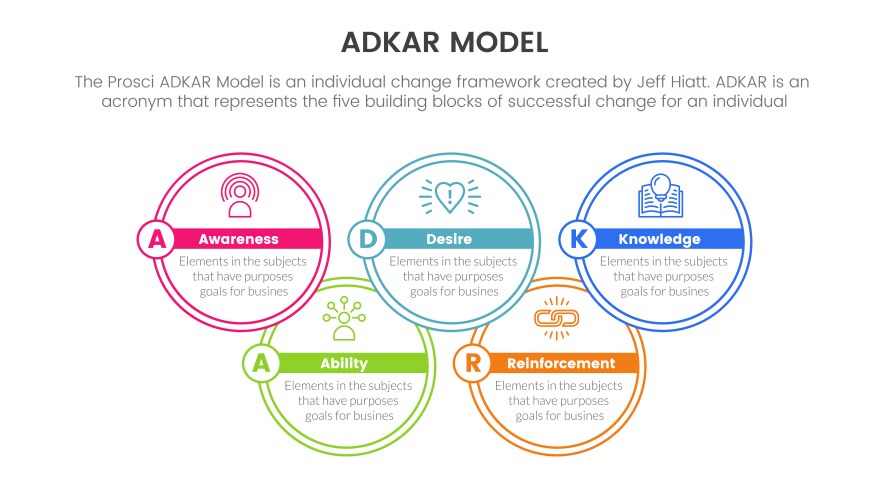 ADKAR MODEL

The Prosci ADKAR Model is an individual change framework created by Jeff Hiatt. ADKAR is an acronym that represents the five building blocks of successful change for an individual

A Awareness
Elements in the subjects that have purposes goals for busines

D Desire
Elements in the subjects that have purposes goals for busines

K Knowledge
Elements in the subjects that have purposes goals for busines

A Ability
Elements in the subjects that have purposes goals for busines

R Reinforcement
Elements in the subjects that have purposes goals for busines